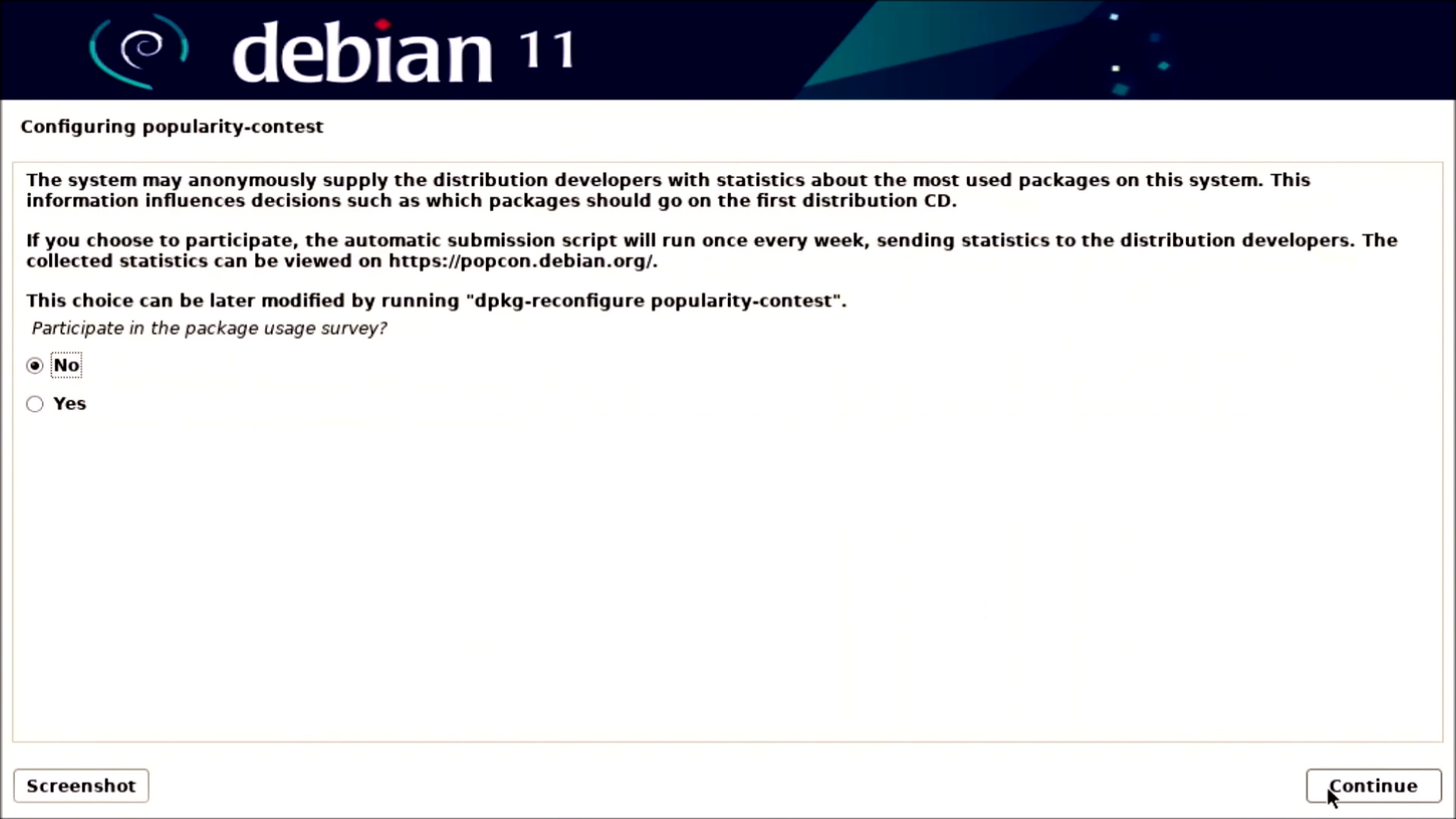 debian 11

Configuring popularity-contest

The system may anonymously supply the distribution developers with statistics about the most used packages on this system. This information influences decisions such as which packages should go on the first distribution CD.

If you choose to participate, the automatic submission script will run once every week, sending statistics to the distribution developers. The collected statistics can be viewed on https://popcon.debian.org/.

This choice can be later modified by running "dpkg-reconfigure popularity-contest".

Participate in the package usage survey?

No

Yes

Screenshot

Continue